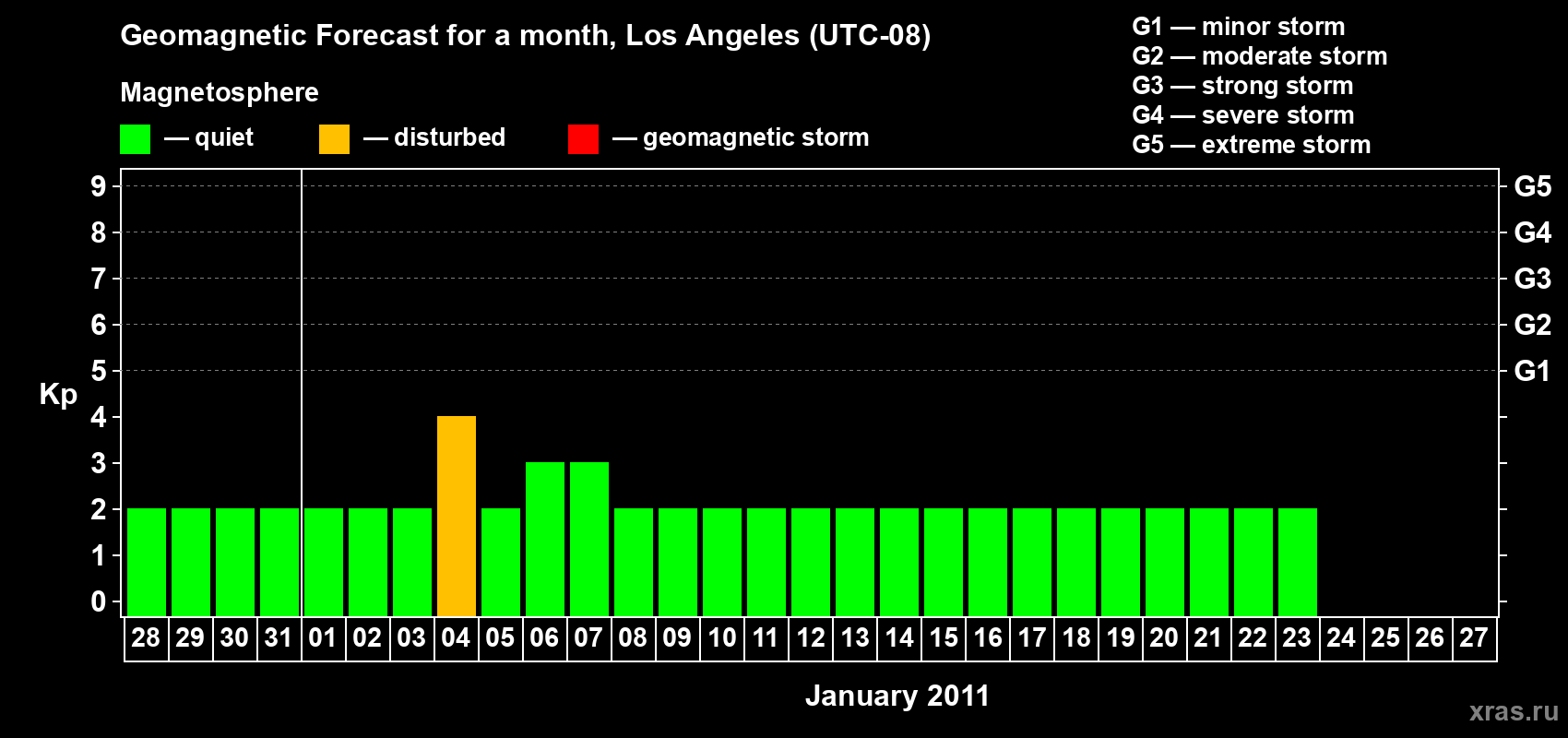 Geomagnetic Forecast for a month, Los Angeles (UTC-08)

Magnetosphere

— quiet — disturbed — geomagnetic storm

G1 — minor storm
G2 — moderate storm
G3 — strong storm
G4 — severe storm
G5 — extreme storm

Kp

9 8 7 6 5 4 3 2 1 0

G5 G4 G3 G2 G1

28 29 30 31 01 02 03 04 05 06 07 08 09 10 11 12 13 14 15 16 17 18 19 20 21 22 23 24 25 26 27

January 2011

xras.ru